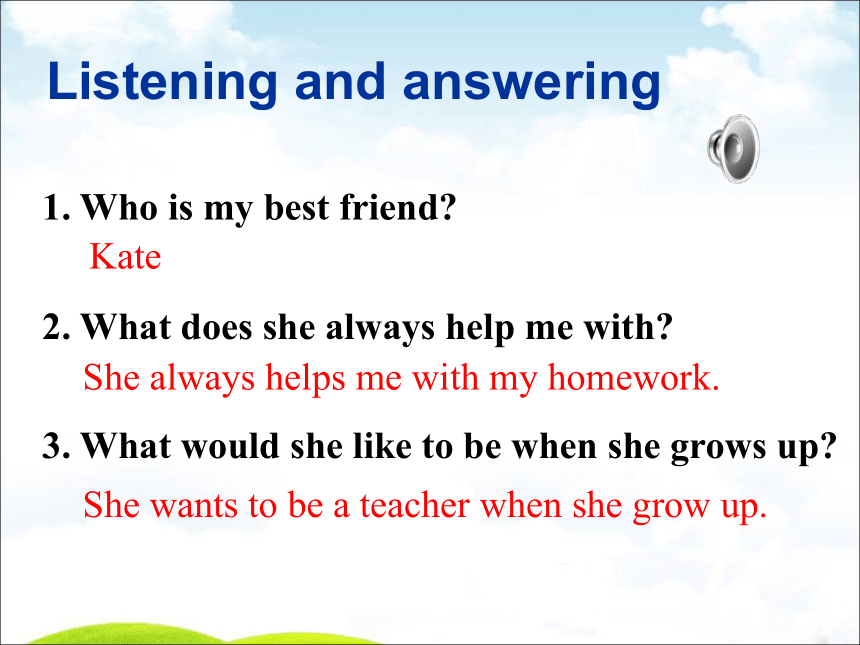 Listening and answering

1. Who is my best friend?
Kate

2. What does she always help me with?
She always helps me with my homework.

3. What would she like to be when she grows up?
She wants to be a teacher when she grow up.